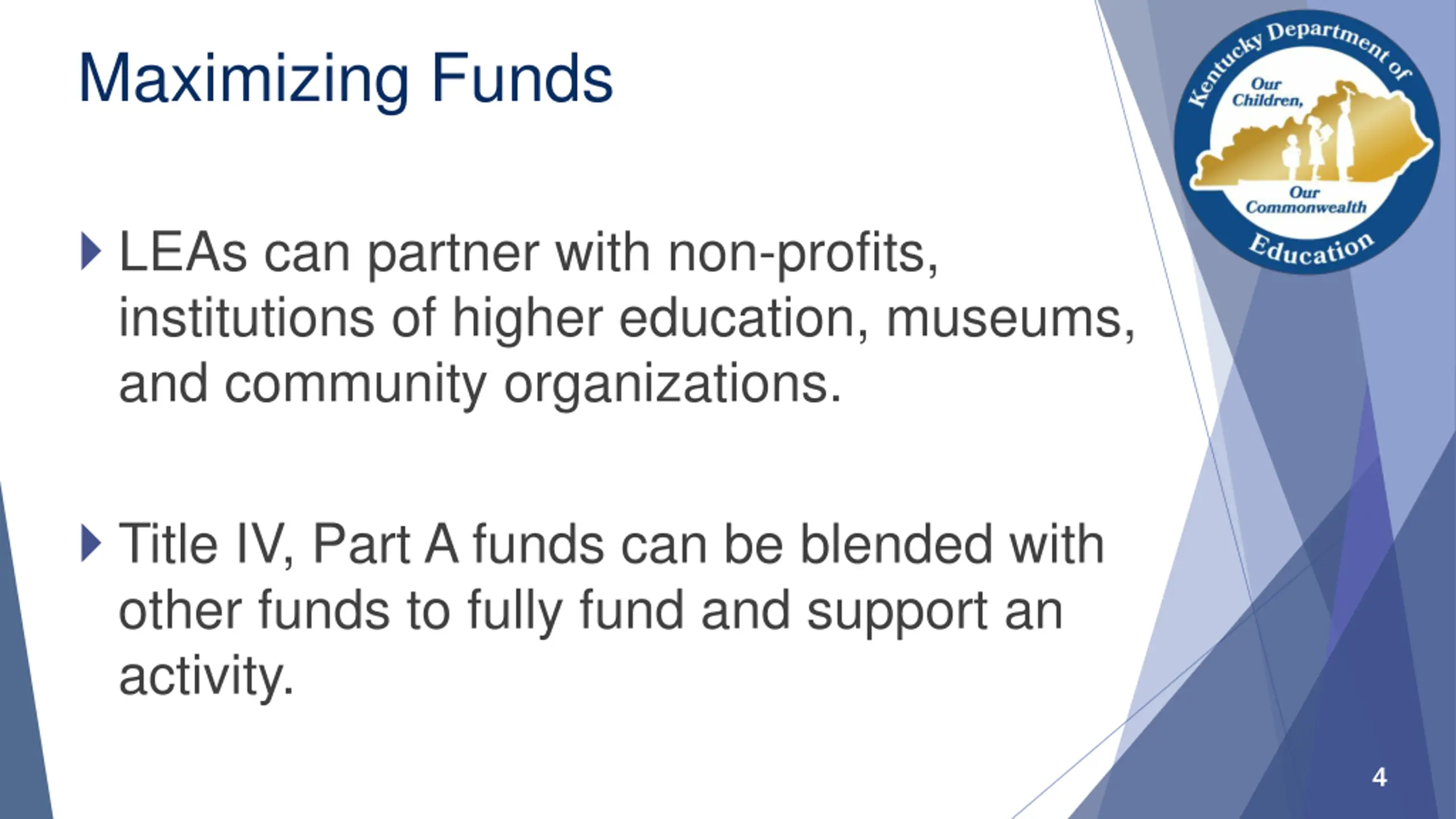 Maximizing Funds

Kentucky Department of Education
Our Children, Our Commonwealth

LEAs can partner with non-profits, institutions of higher education, museums, and community organizations.

Title IV, Part A funds can be blended with other funds to fully fund and support an activity.

4